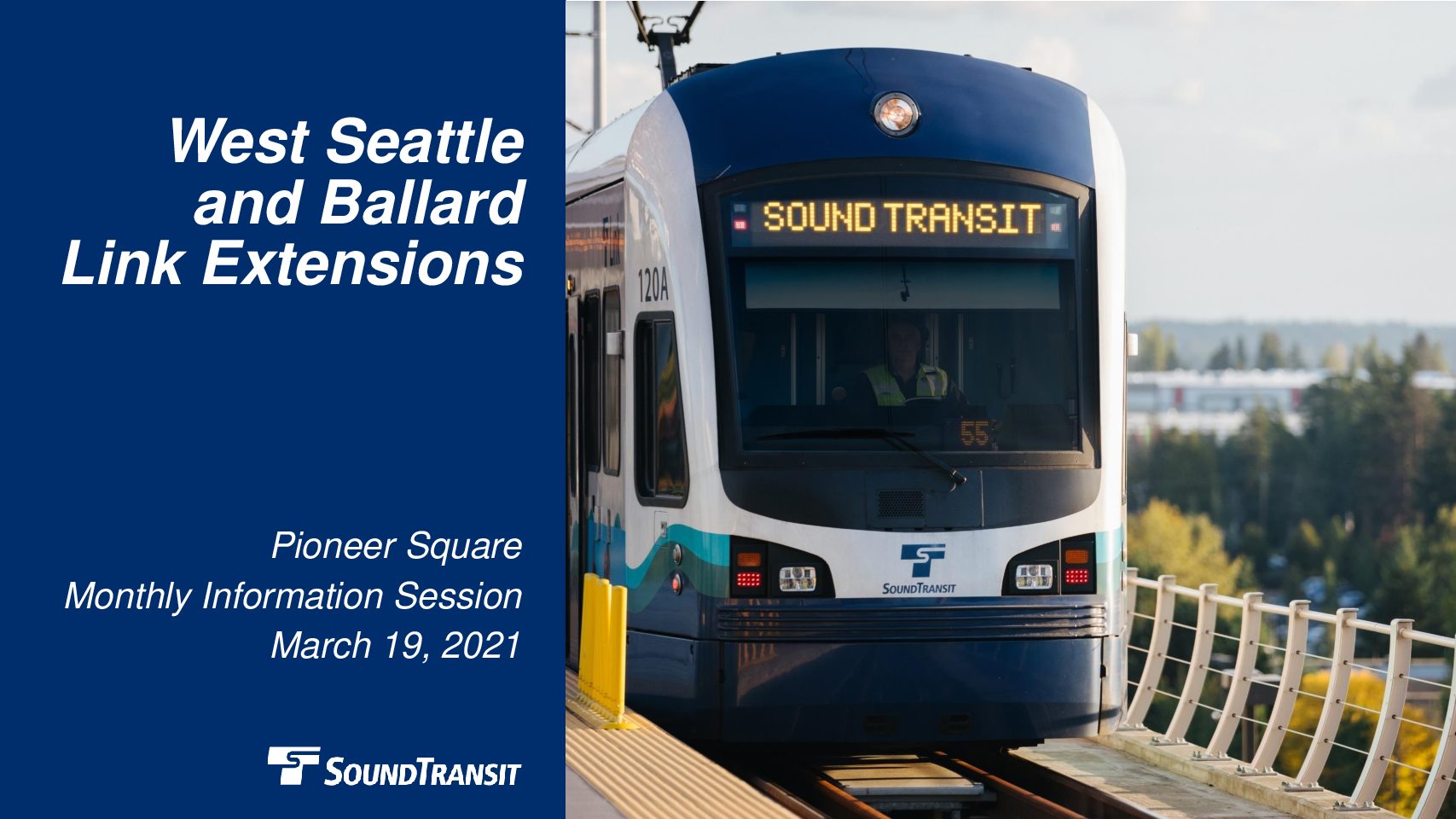 West Seattle and Ballard Link Extensions

Pioneer Square
Monthly Information Session
March 19, 2021

SOUNDTRANSIT

SOUND TRANSIT

120A

55

SOUNDTRANSIT